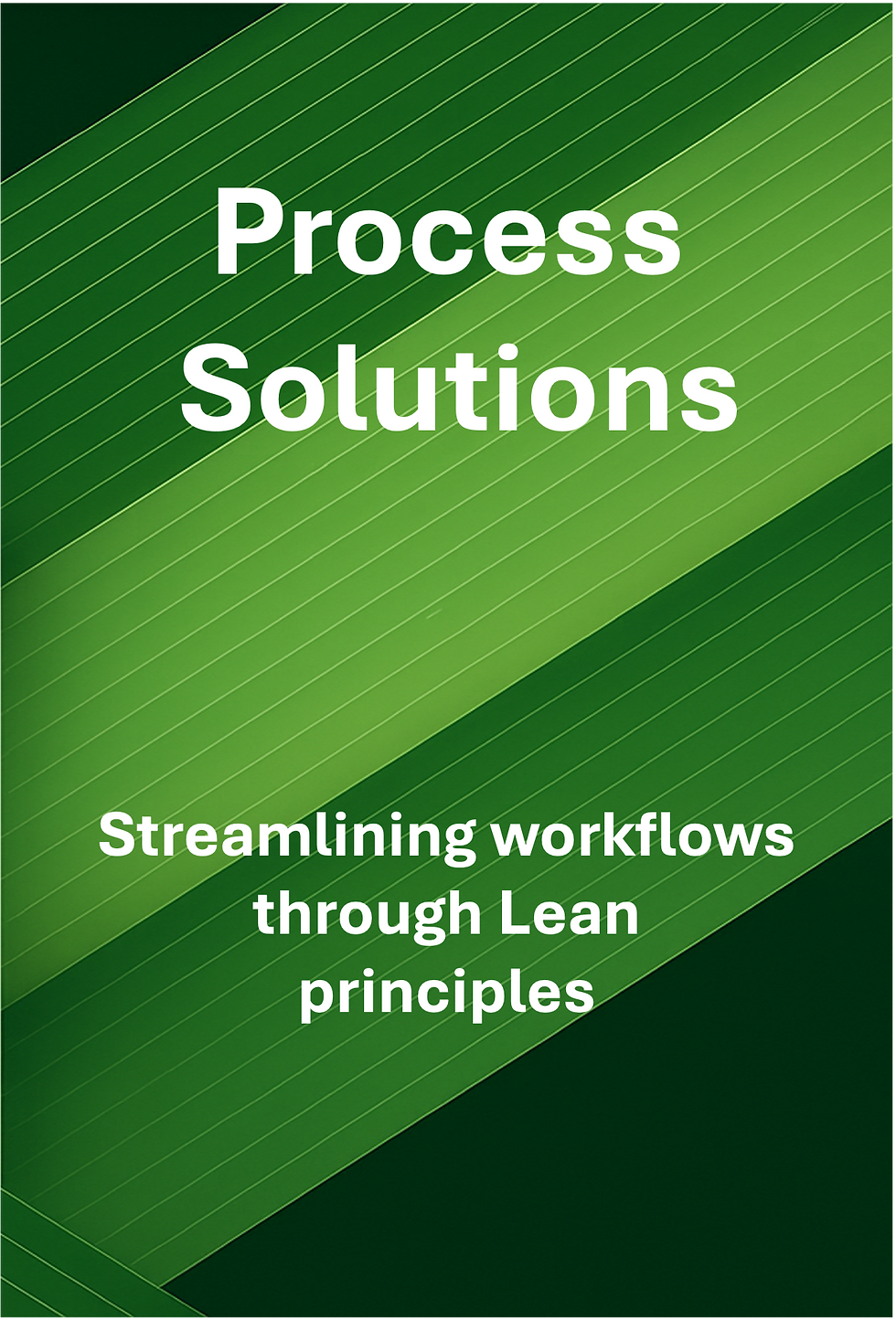 Process Solutions

Streamlining workflows through Lean principles